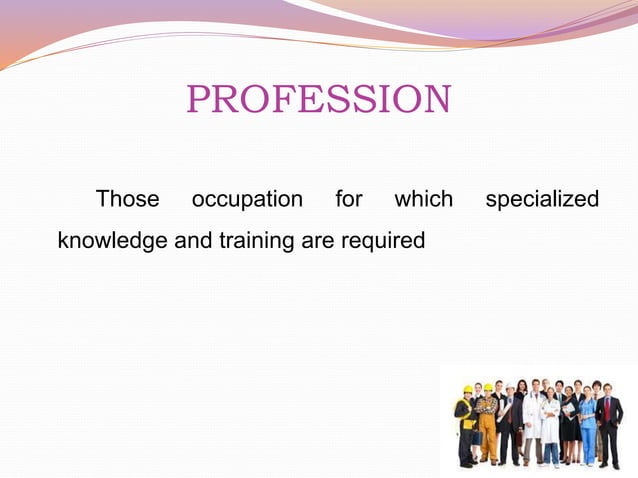 PROFESSION

Those occupation for which specialized knowledge and training are required